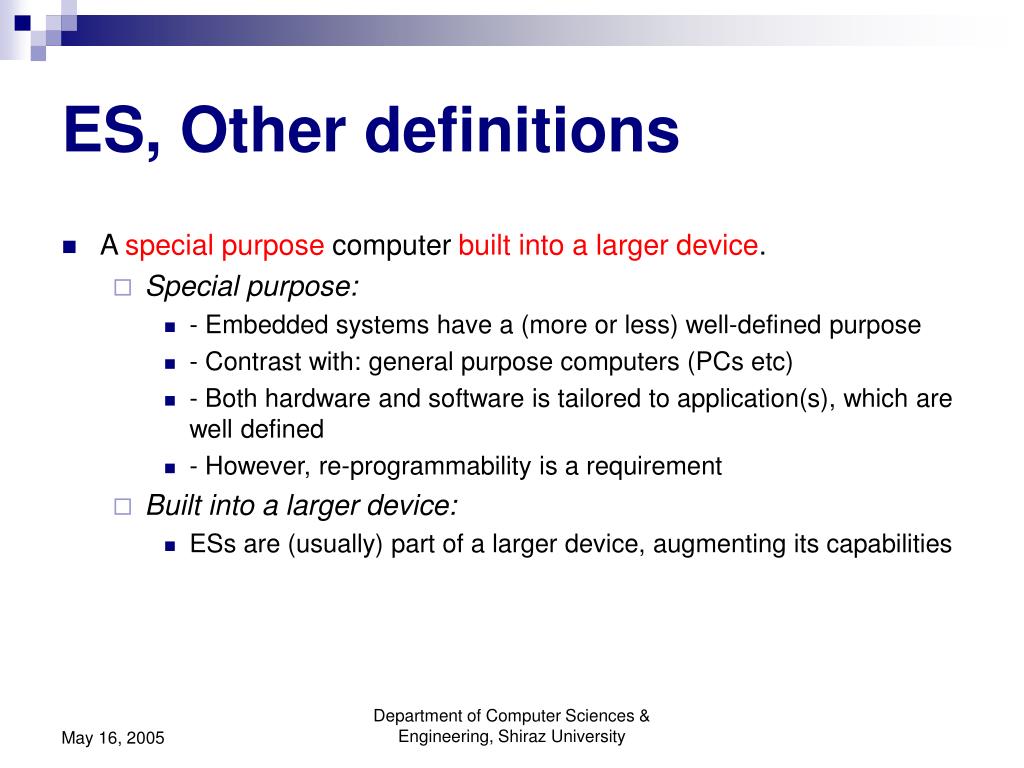 ES, Other definitions

A special purpose computer built into a larger device.

Special purpose:

- Embedded systems have a (more or less) well-defined purpose

- Contrast with: general purpose computers (PCs etc)

- Both hardware and software is tailored to application(s), which are well defined

- However, re-programmability is a requirement

Built into a larger device:

ESs are (usually) part of a larger device, augmenting its capabilities

May 16, 2005

Department of Computer Sciences & Engineering, Shiraz University